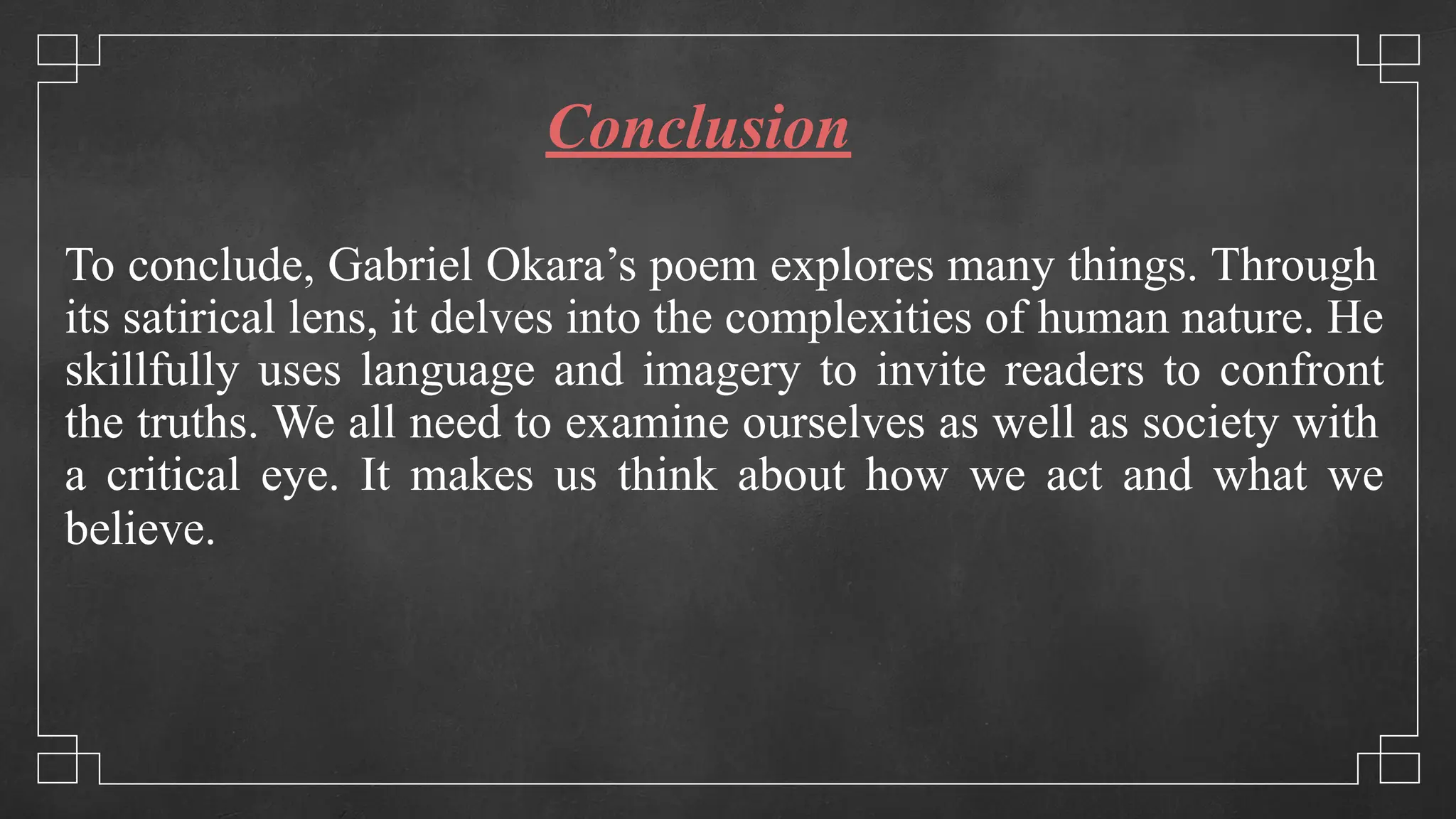 Conclusion

To conclude, Gabriel Okara’s poem explores many things. Through its satirical lens, it delves into the complexities of human nature. He skillfully uses language and imagery to invite readers to confront the truths. We all need to examine ourselves as well as society with a critical eye. It makes us think about how we act and what we believe.